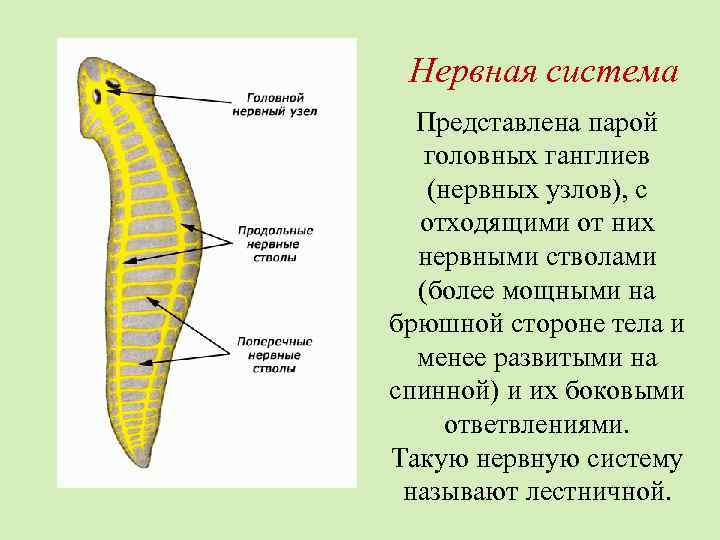 Головной нервный узел

Продольные нервные стволы

Поперечные нервные стволы

Нервная система

Представлена парой головных ганглиев (нервных узлов), с отходящими от них нервными стволами (более мощными на брюшной стороне тела и менее развитыми на спинной) и их боковыми ответвлениями.
Такую нервную систему называют лестничной.